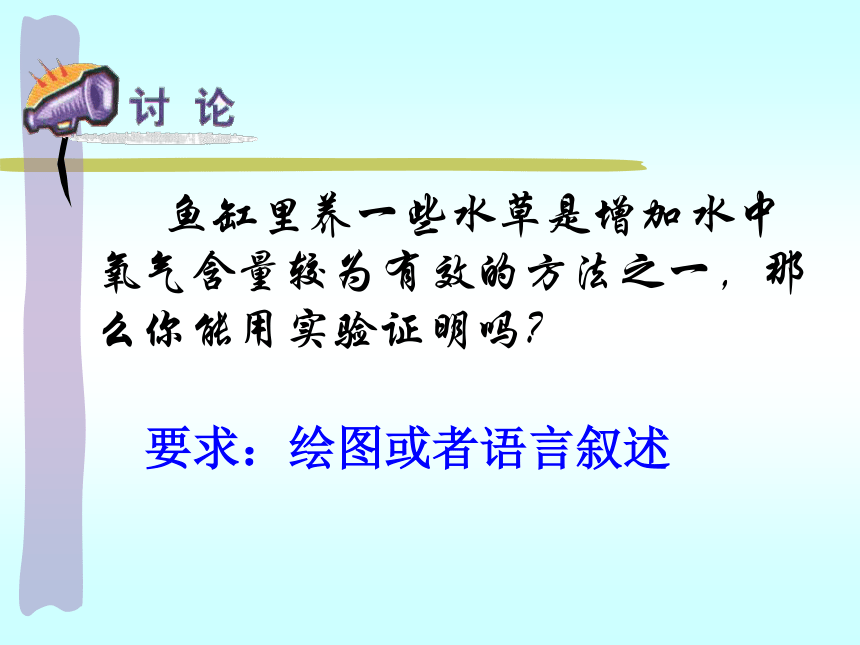 讨 论

鱼缸里养一些水草是增加水中氧气含量较为有效的方法之一，那么你能用实验证明吗？

要求：绘图或者语言叙述